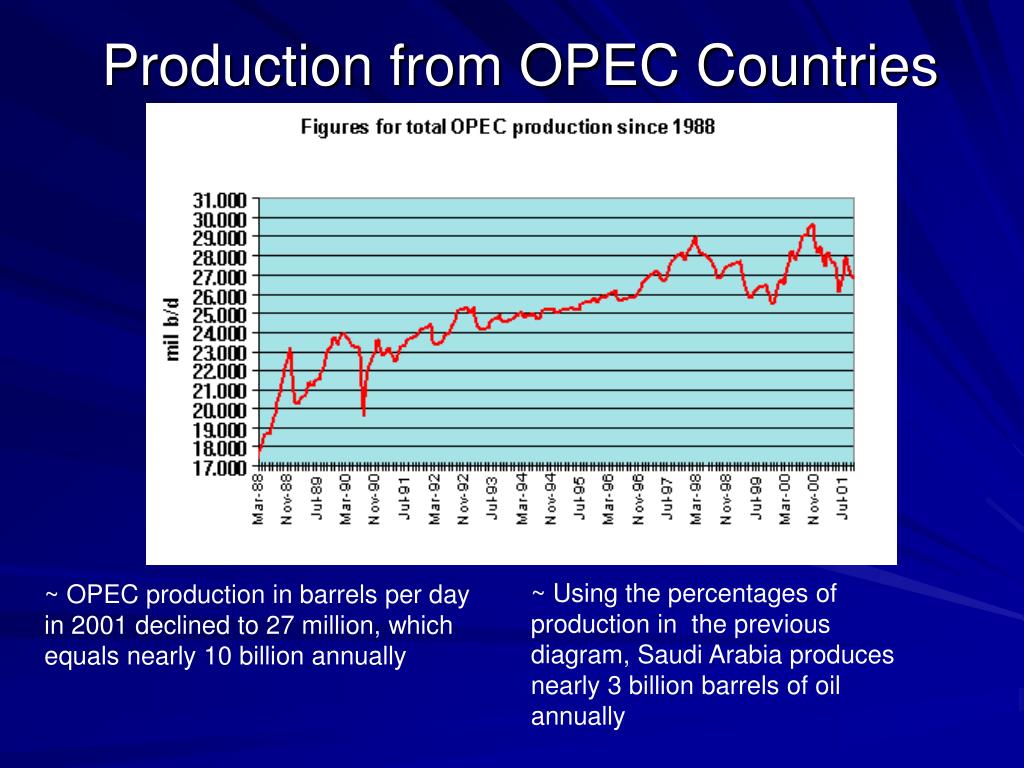 Production from OPEC Countries

Figures for total OPEC production since 1988

mil b/d

31.000
30.000
29.000
28.000
27.000
26.000
25.000
24.000
23.000
22.000
21.000
20.000
19.000
18.000
17.000

Mar-88
Nov-88
Jul-89
Mar-90
Nov-90
Jul-91
Mar-92
Nov-92
Jul-93
Mar-94
Nov-94
Jul-95
Mar-96
Nov-96
Jul-97
Mar-98
Nov-98
Jul-99
Mar-00
Nov-00
Jul-01

~ OPEC production in barrels per day in 2001 declined to 27 million, which equals nearly 10 billion annually

~ Using the percentages of production in the previous diagram, Saudi Arabia produces nearly 3 billion barrels of oil annually